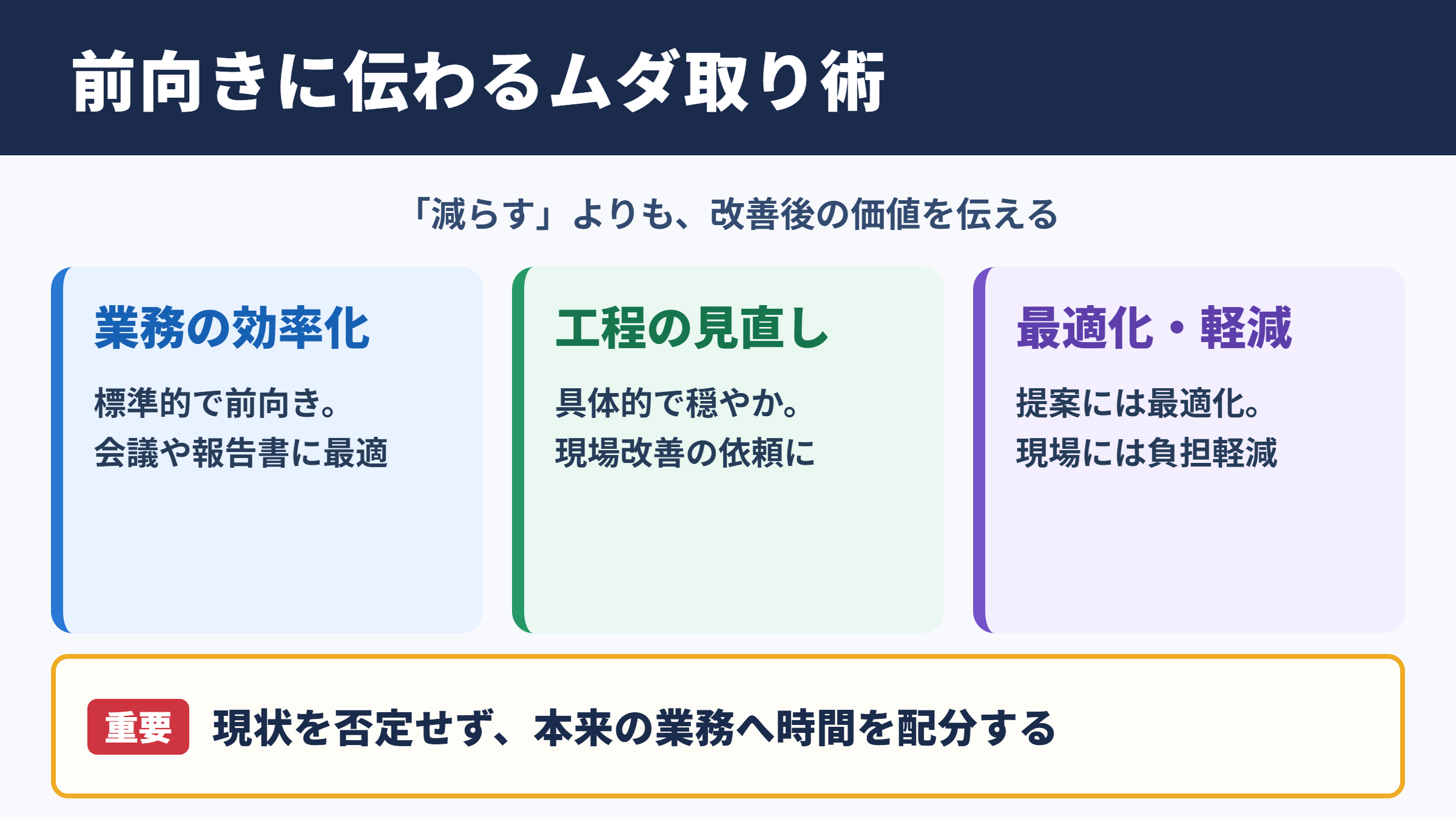 前向きに伝わるムダ取り術

「減らす」よりも、改善後の価値を伝える

業務の効率化

標準的で前向き。
会議や報告書に最適

工程の見直し

具体的で穏やか。
現場改善の依頼に

最適化・軽減

提案には最適化。
現場には負担軽減

重要 現状を否定せず、本来の業務へ時間を配分する